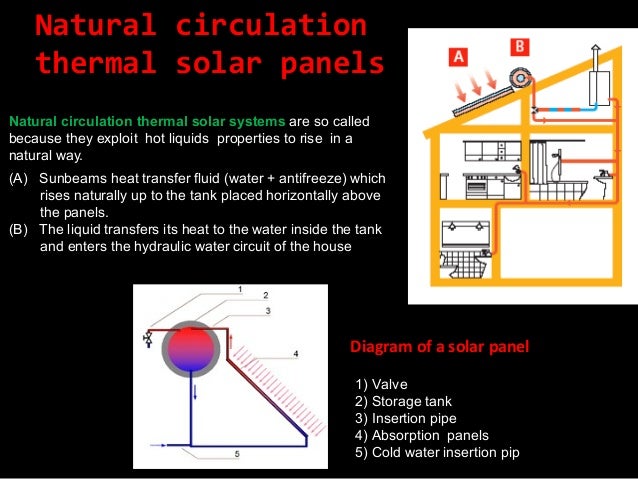 Natural circulation thermal solar panels

Natural circulation thermal solar systems are so called because they exploit hot liquids properties to rise in a natural way.

(A) Sunbeams heat transfer fluid (water + antifreeze) which rises naturally up to the tank placed horizontally above the panels.
(B) The liquid transfers its heat to the water inside the tank and enters the hydraulic water circuit of the house

A
B

1
2
3
4
5

Diagram of a solar panel

1) Valve
2) Storage tank
3) Insertion pipe
4) Absorption panels
5) Cold water insertion pip